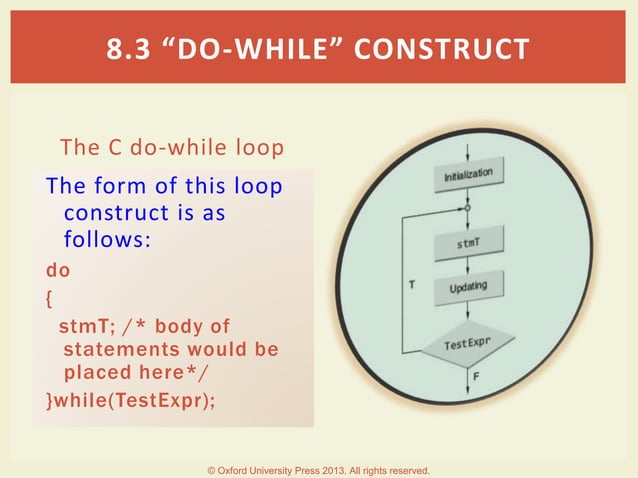 8.3 “DO-WHILE” CONSTRUCT

The C do-while loop

The form of this loop construct is as follows:

do
{
stmT; /* body of statements would be placed here*/
}while(TestExpr);

Initialization

stmT

T

Updating

TestExpr

F

© Oxford University Press 2013. All rights reserved.